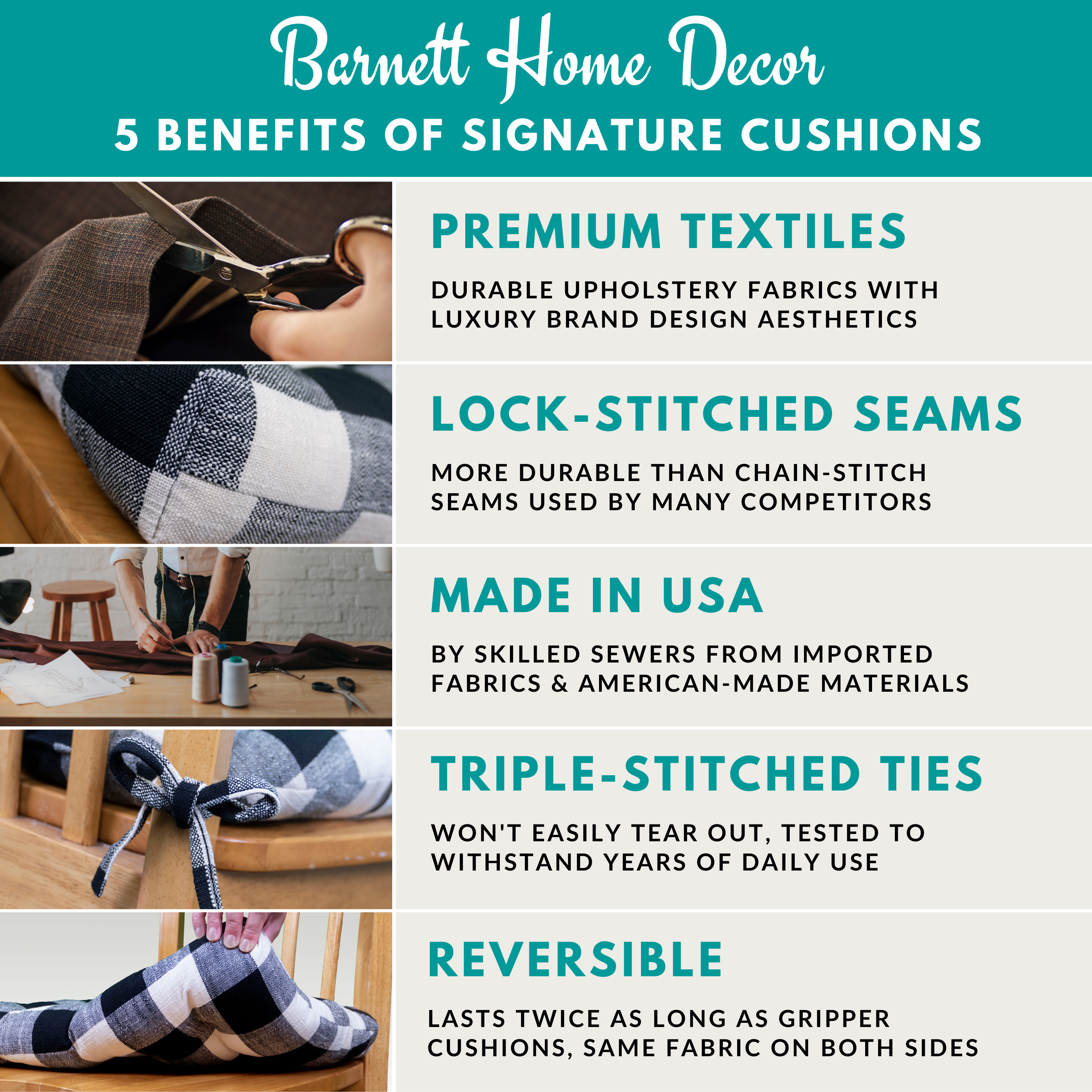 Barnett Home Decor
5 BENEFITS OF SIGNATURE CUSHIONS

PREMIUM TEXTILES

DURABLE UPHOLSTERY FABRICS WITH LUXURY BRAND DESIGN AESTHETICS

LOCK-STITCHED SEAMS

MORE DURABLE THAN CHAIN-STITCH SEAMS USED BY MANY COMPETITORS

MADE IN USA

BY SKILLED SEWERS FROM IMPORTED FABRICS & AMERICAN-MADE MATERIALS

TRIPLE-STITCHED TIES

WON'T EASILY TEAR OUT, TESTED TO WITHSTAND YEARS OF DAILY USE

REVERSIBLE

LASTS TWICE AS LONG AS GRIPPER CUSHIONS, SAME FABRIC ON BOTH SIDES